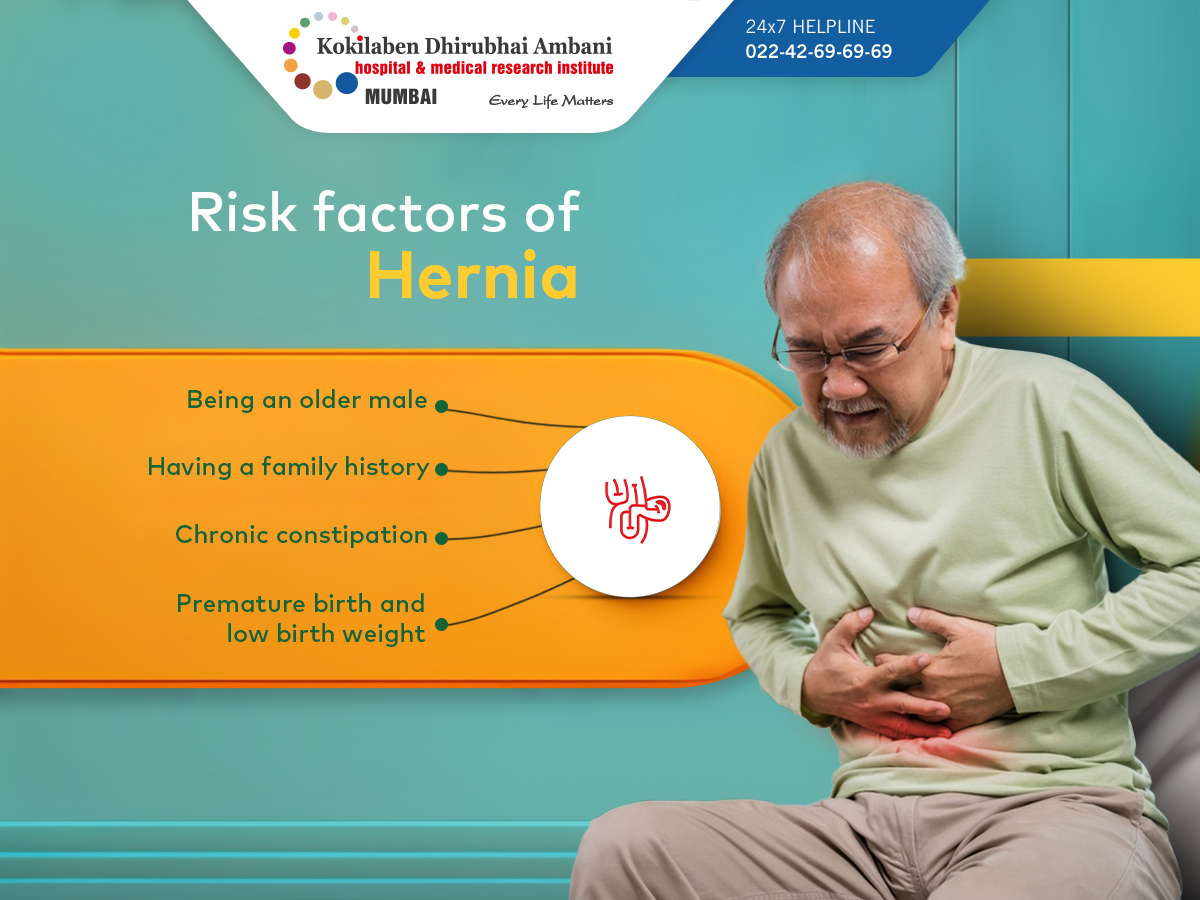 Kokilaben Dhirubhai Ambani
hospital & medical research institute
MUMBAI
Every Life Matters

24x7 HELPLINE
022-42-69-69-69

Risk factors of
Hernia

Being an older male

Having a family history

Chronic constipation

Premature birth and low birth weight